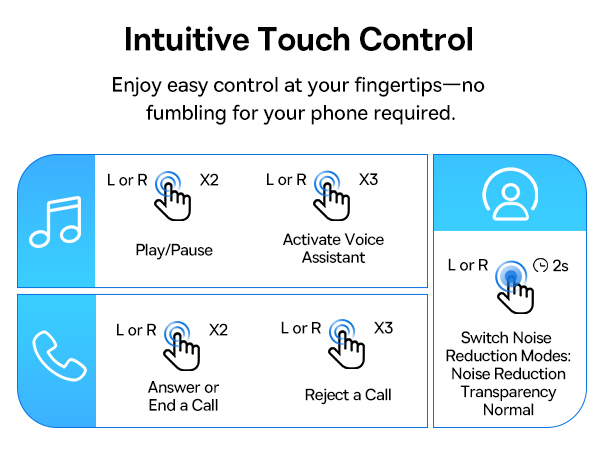 Intuitive Touch Control

Enjoy easy control at your fingertips—no fumbling for your phone required.

L or R X2

Play/Pause

L or R X3

Activate Voice Assistant

L or R X2

Answer or End a Call

L or R X3

Reject a Call

L or R 2s

Switch Noise Reduction Modes: Noise Reduction Transparency Normal